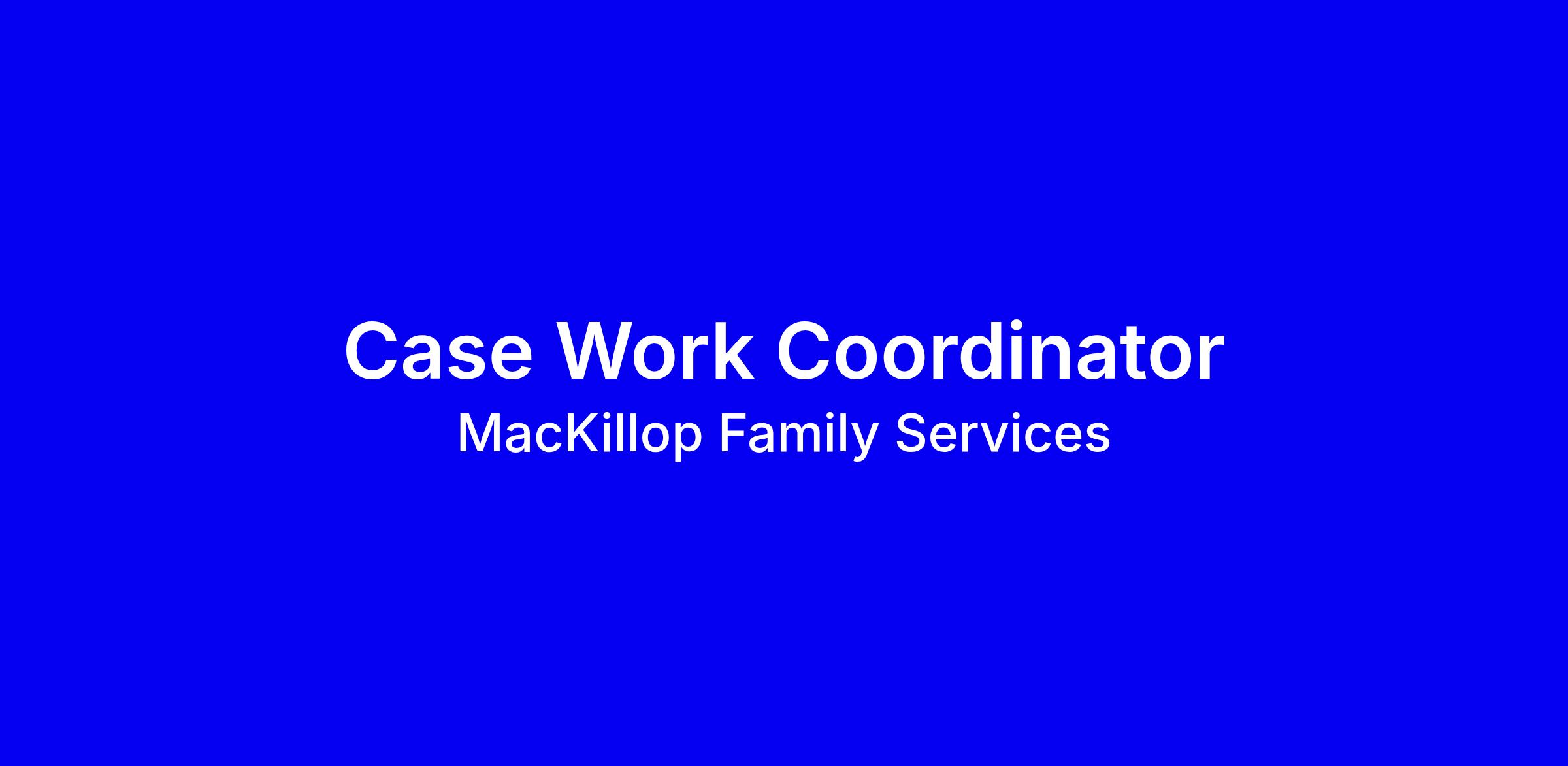 Case Work Coordinator
MacKillop Family Services